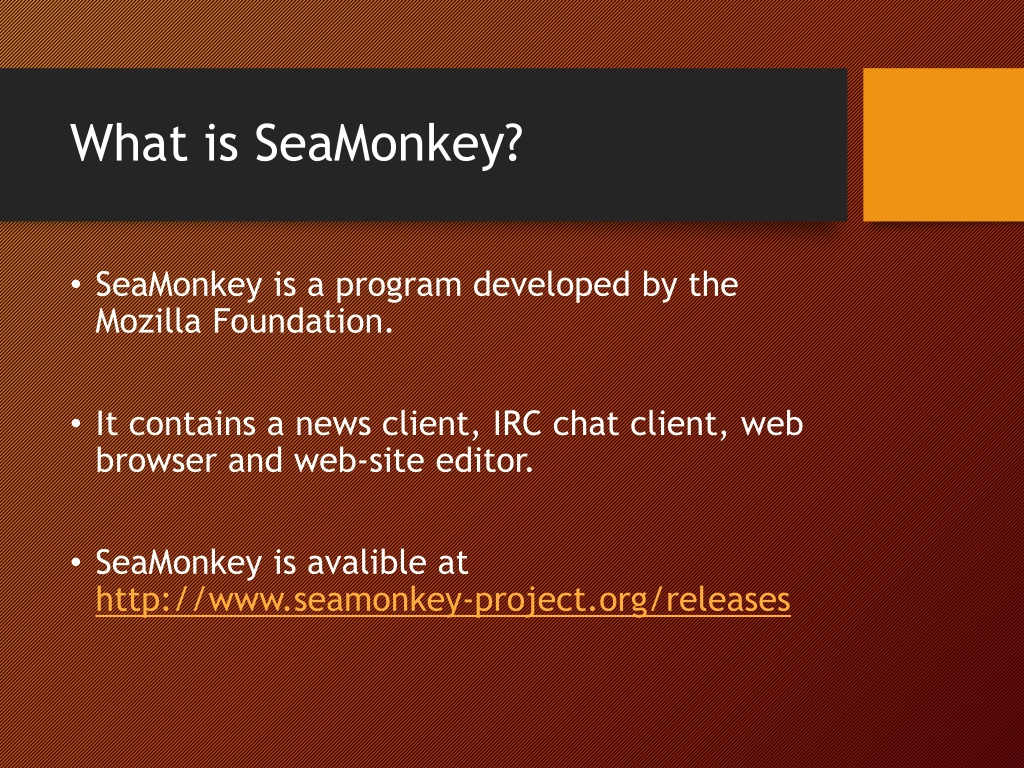 What is SeaMonkey?

• SeaMonkey is a program developed by the Mozilla Foundation.

• It contains a news client, IRC chat client, web browser and web-site editor.

• SeaMonkey is avalible at http://www.seamonkey-project.org/releases